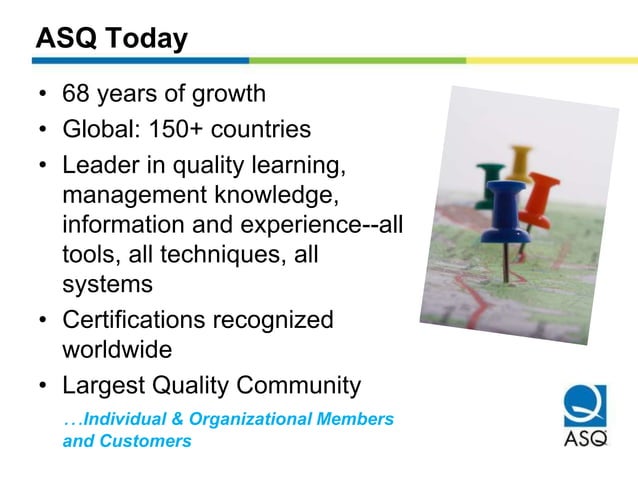 ASQ Today

• 68 years of growth
• Global: 150+ countries
• Leader in quality learning, management knowledge, information and experience--all tools, all techniques, all systems
• Certifications recognized worldwide
• Largest Quality Community

…Individual & Organizational Members and Customers

ASQ